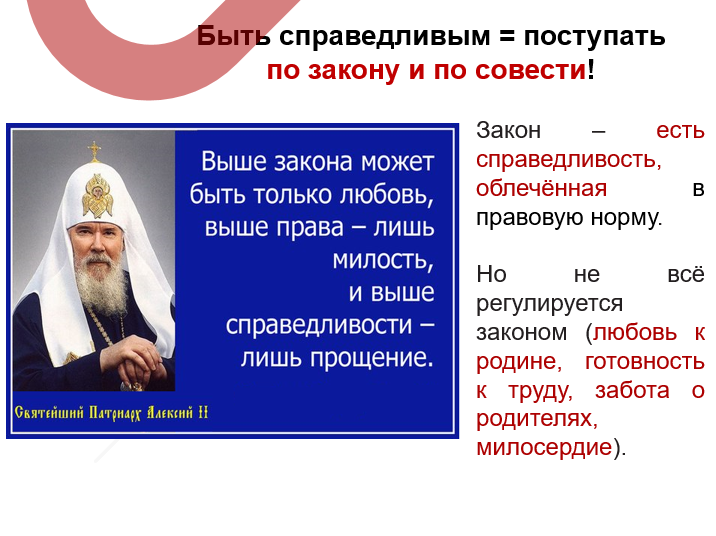 Быть справедливым = поступать по закону и по совести!

Выше закона может быть только любовь, выше права – лишь милость, и выше справедливости – лишь прощение.

Святейший Патриарх Алексий II

Закон – есть справедливость, облечённая в правовую норму.

Но не всё регулируется законом (любовь к родине, готовность к труду, забота о родителях, милосердие).